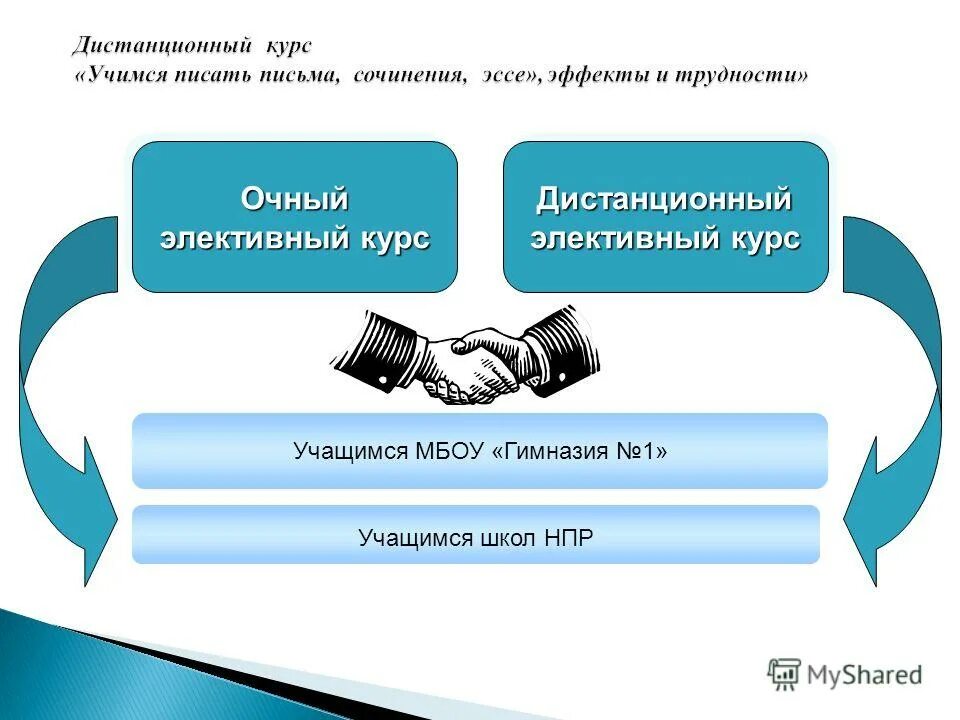 Дистанционный курс
«Учимся писать письма, сочинения, эссе», эффекты и трудности»

Очный элективный курс

Дистанционный элективный курс

Учащимся МБОУ «Гимназия №1»

Учащимся школ НПР

MyShared